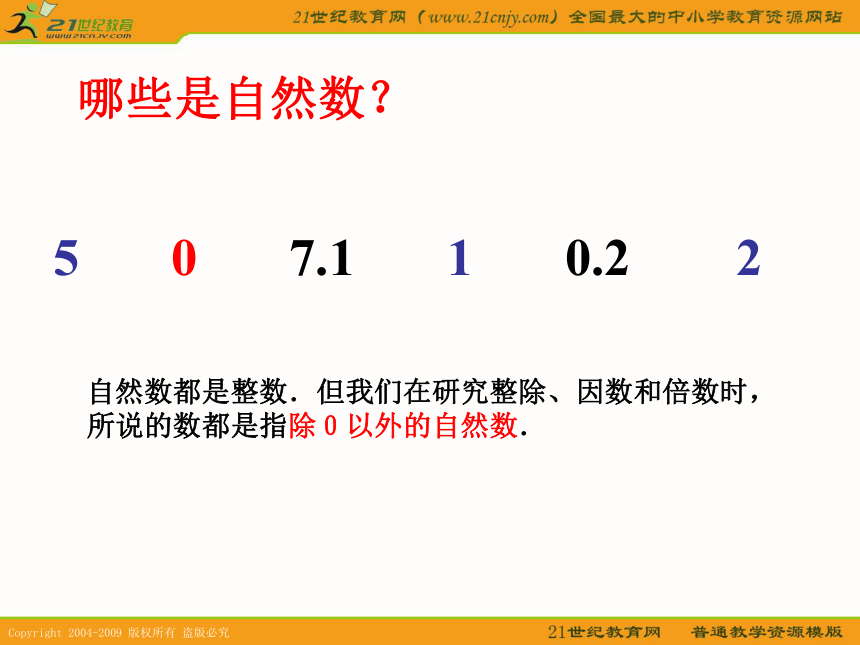 21世纪教育
www.21cnjy.com

21世纪教育网（www.21cnjy.com）全国最大的中小学教育资源网站

哪些是自然数？

5　0　7.1　1　0.2　2

自然数都是整数．但我们在研究整除、因数和倍数时，所说的数都是指除 0 以外的自然数．

Copyright 2004-2009 版权所有 盗版必究

21世纪教育网　普通教学资源模版